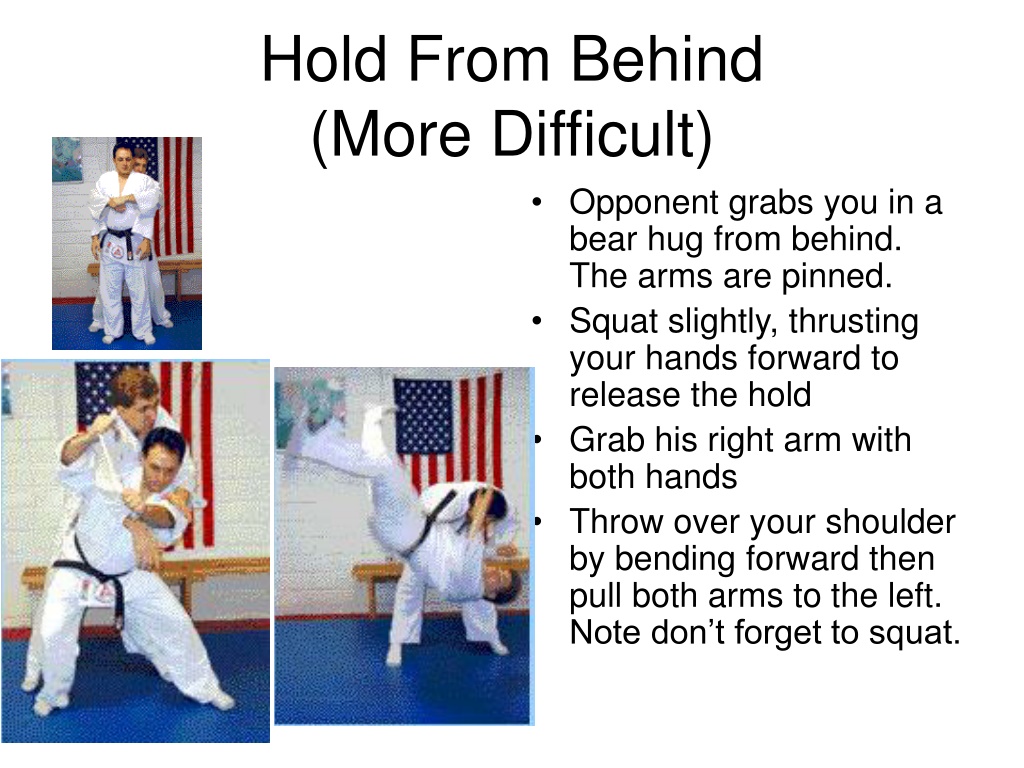 Hold From Behind
(More Difficult)

• Opponent grabs you in a bear hug from behind. The arms are pinned.
• Squat slightly, thrusting your hands forward to release the hold
• Grab his right arm with both hands
• Throw over your shoulder by bending forward then pull both arms to the left. Note don't forget to squat.